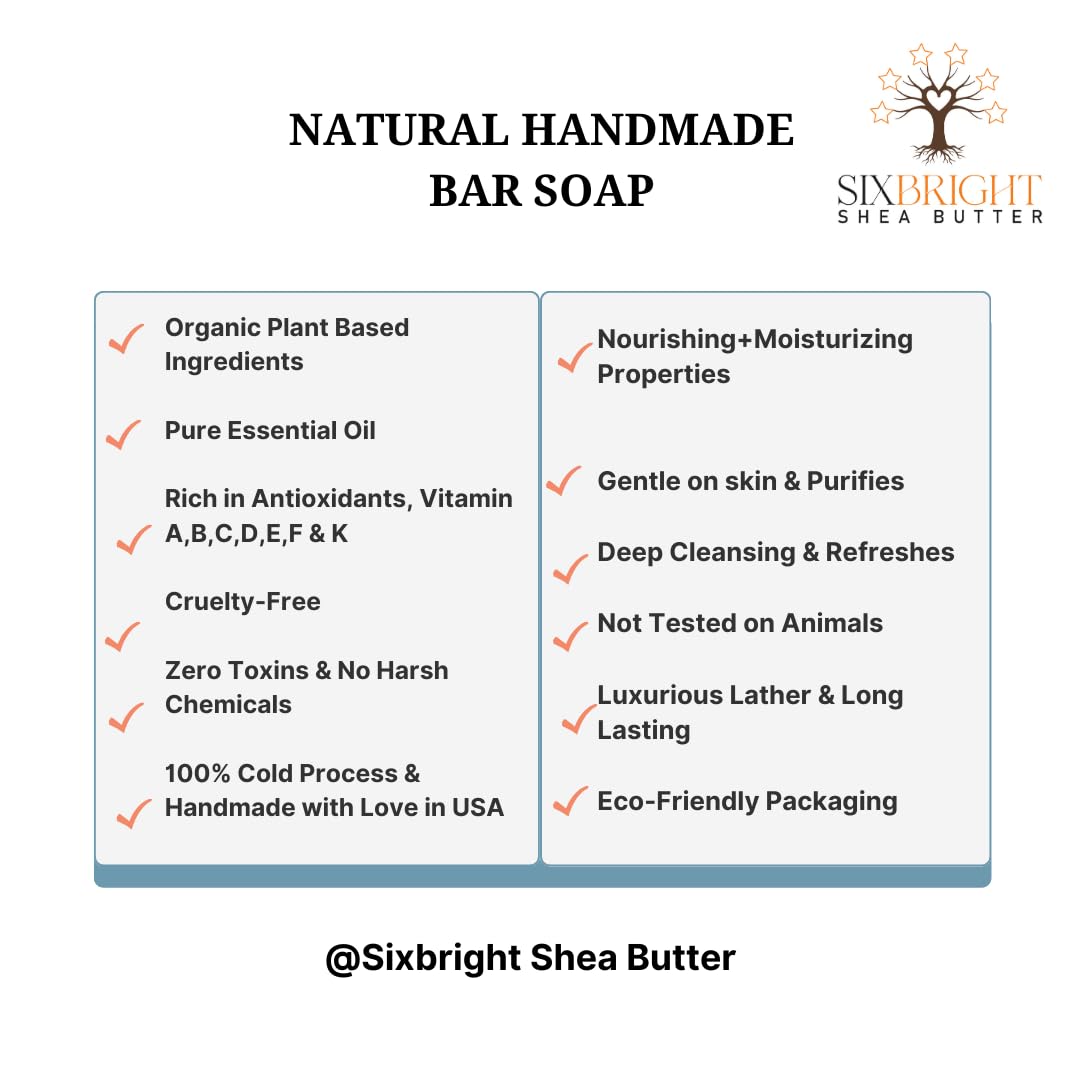 NATURAL HANDMADE BAR SOAP

SIXBRIGHT
SHEA BUTTER

Organic Plant Based Ingredients

Pure Essential Oil

Rich in Antioxidants, Vitamin A,B,C,D,E,F & K

Cruelty-Free

Zero Toxins & No Harsh Chemicals

100% Cold Process & Handmade with Love in USA

Nourishing+Moisturizing Properties

Gentle on skin & Purifies

Deep Cleansing & Refreshes

Not Tested on Animals

Luxurious Lather & Long Lasting

Eco-Friendly Packaging

@Sixbright Shea Butter